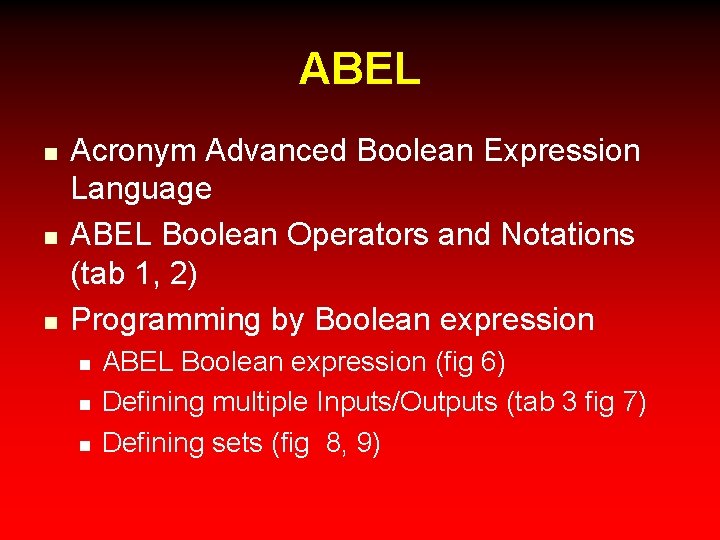 ABEL

- Acronym Advanced Boolean Expression Language
- ABEL Boolean Operators and Notations (tab 1, 2)
- Programming by Boolean expression
  - ABEL Boolean expression (fig 6)
  - Defining multiple Inputs/Outputs (tab 3 fig 7)
  - Defining sets (fig 8, 9)